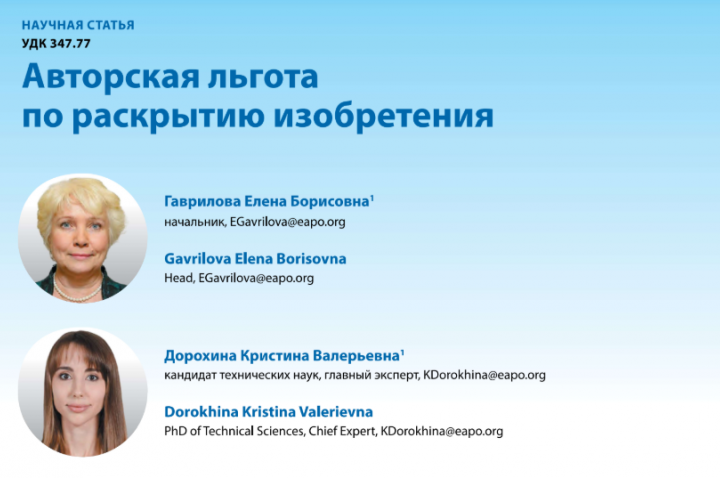 НАУЧНАЯ СТАТЬЯ
УДК 347.77

Авторская льгота по раскрытию изобретения

Гаврилова Елена Борисовна$^1$
начальник, EGavrilova@eapo.org

Gavrilova Elena Borisovna
Head, EGavrilova@eapo.org

Дорохина Кристина Валерьевна$^1$
кандидат технических наук, главный эксперт, KDorokhina@eapo.org

Dorokhina Kristina Valerievna
PhD of Technical Sciences, Chief Expert, KDorokhina@eapo.org